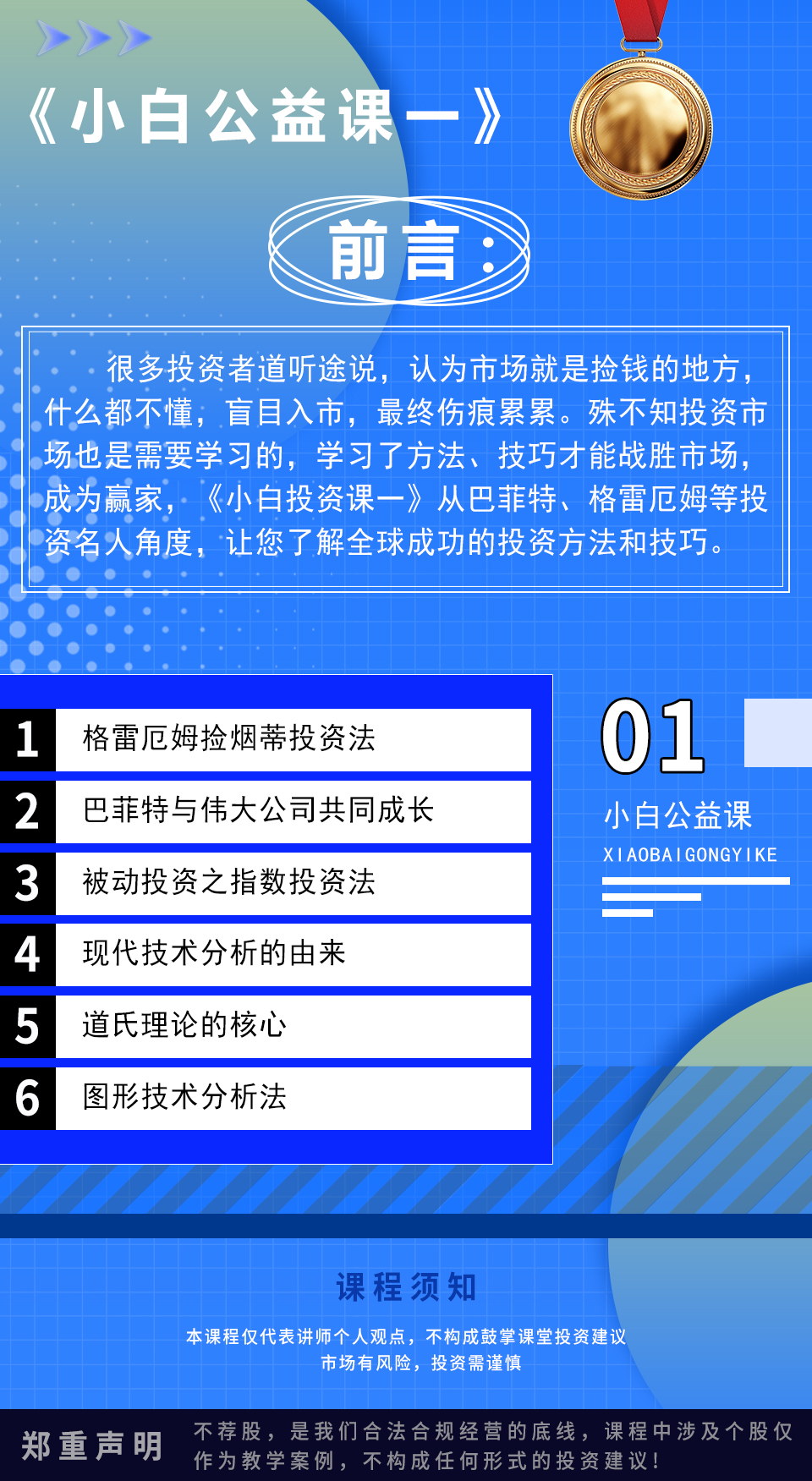 《小白公益课一》

前言：

很多投资者道听途说，认为市场就是捡钱的地方，什么都不懂，盲目入市，最终伤痕累累。殊不知投资市场也是需要学习的，学习了方法、技巧才能战胜市场，成为赢家，《小白投资课一》从巴菲特、格雷厄姆等投资名人角度，让您了解全球成功的投资方法和技巧。

1 格雷厄姆捡烟蒂投资法
2 巴菲特与伟大公司共同成长
3 被动投资之指数投资法
4 现代技术分析的由来
5 道氏理论的核心
6 图形技术分析法

01
小白公益课
XIAOBAIGONGYIKE

课程须知
本课程仅代表讲师个人观点，不构成鼓掌课堂投资建议
市场有风险，投资需谨慎

郑重声明
不荐股，是我们合法合规经营的底线，课程中涉及个股仅作为教学案例，不构成任何形式的投资建议！